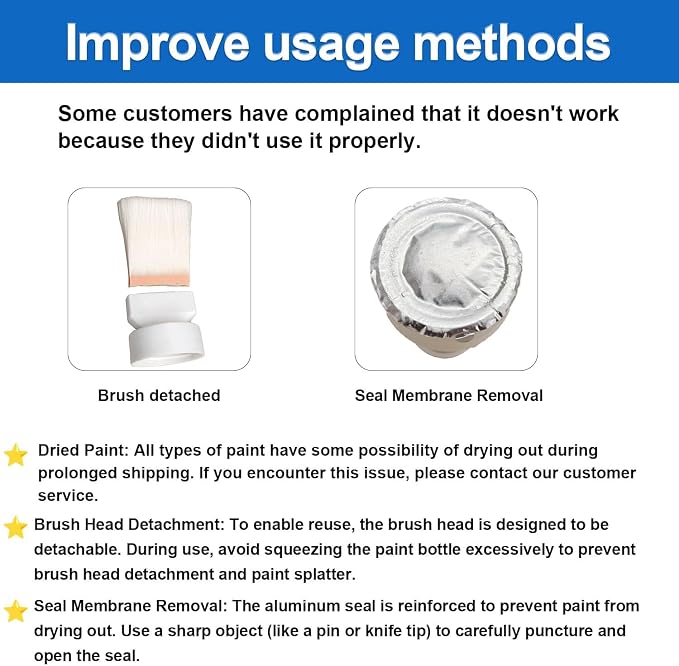 Improve usage methods

Some customers have complained that it doesn't work because they didn't use it properly.

Brush detached

Seal Membrane Removal

Dried Paint: All types of paint have some possibility of drying out during prolonged shipping. If you encounter this issue, please contact our customer service.

Brush Head Detachment: To enable reuse, the brush head is designed to be detachable. During use, avoid squeezing the paint bottle excessively to prevent brush head detachment and paint splatter.

Seal Membrane Removal: The aluminum seal is reinforced to prevent paint from drying out. Use a sharp object (like a pin or knife tip) to carefully puncture and open the seal.